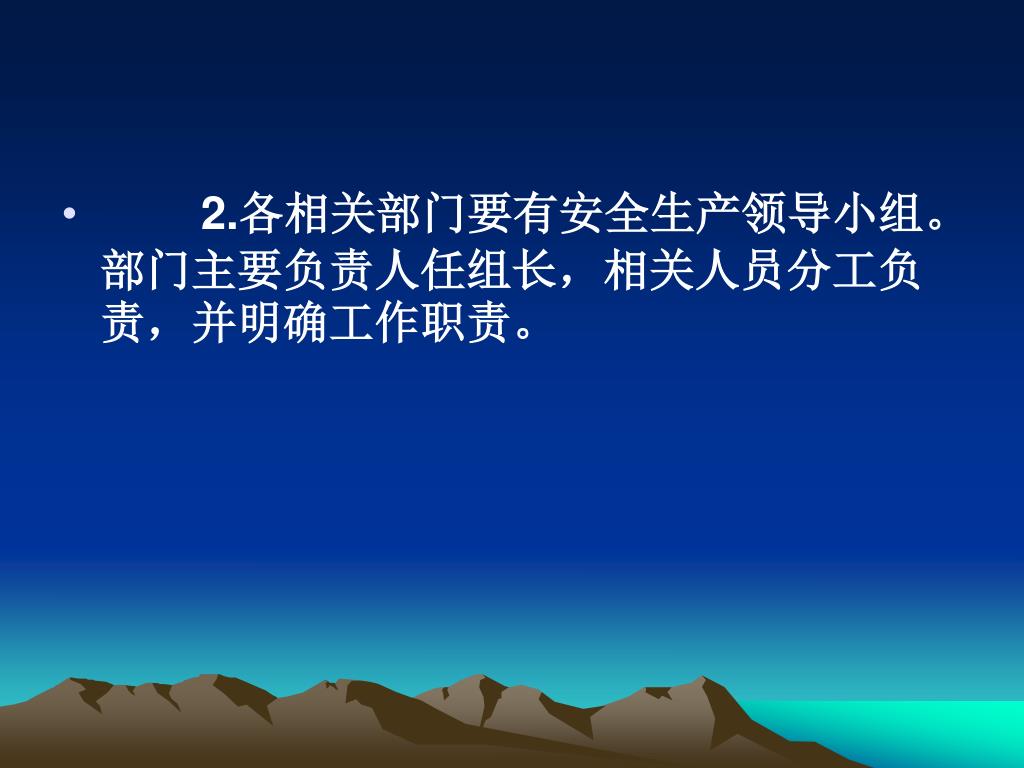 • 2.各相关部门要有安全生产领导小组。部门主要负责人任组长，相关人员分工负责，并明确工作职责。